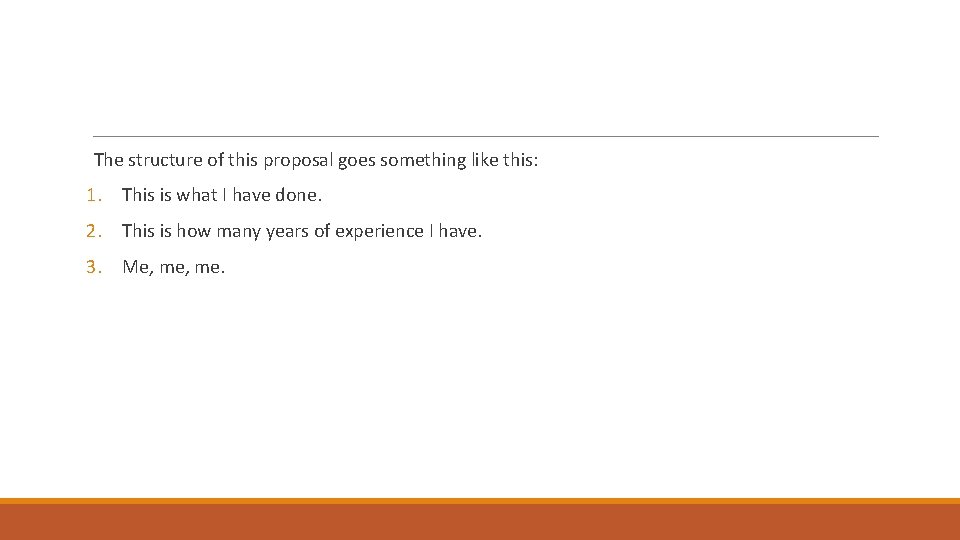 The structure of this proposal goes something like this:

1. This is what I have done.

2. This is how many years of experience I have.

3. Me, me, me.